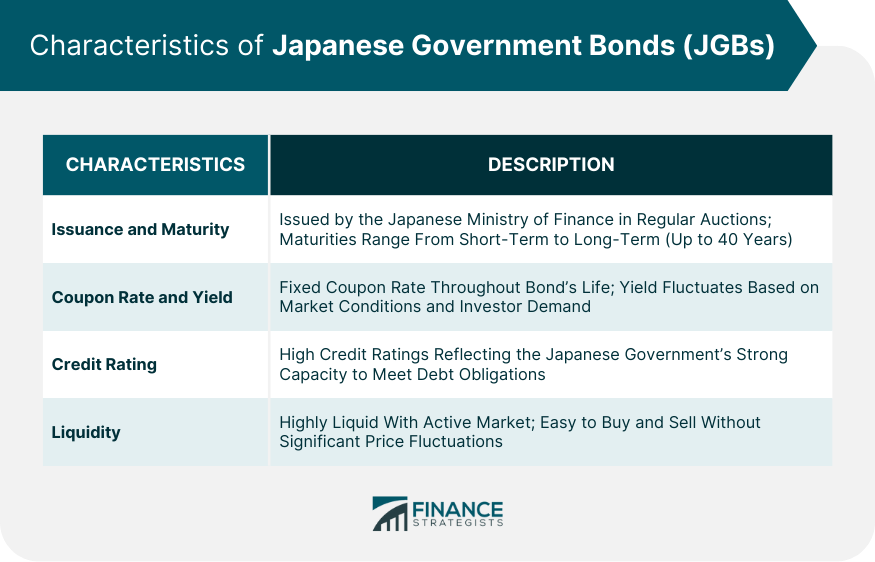 Characteristics of Japanese Government Bonds (JGBs)

| CHARACTERISTICS | DESCRIPTION |
|---|---|
| Issuance and Maturity | Issued by the Japanese Ministry of Finance in Regular Auctions; Maturities Range From Short-Term to Long-Term (Up to 40 Years) |
| Coupon Rate and Yield | Fixed Coupon Rate Throughout Bond's Life; Yield Fluctuates Based on Market Conditions and Investor Demand |
| Credit Rating | High Credit Ratings Reflecting the Japanese Government's Strong Capacity to Meet Debt Obligations |
| Liquidity | Highly Liquid With Active Market; Easy to Buy and Sell Without Significant Price Fluctuations |

FINANCE STRATEGISTS